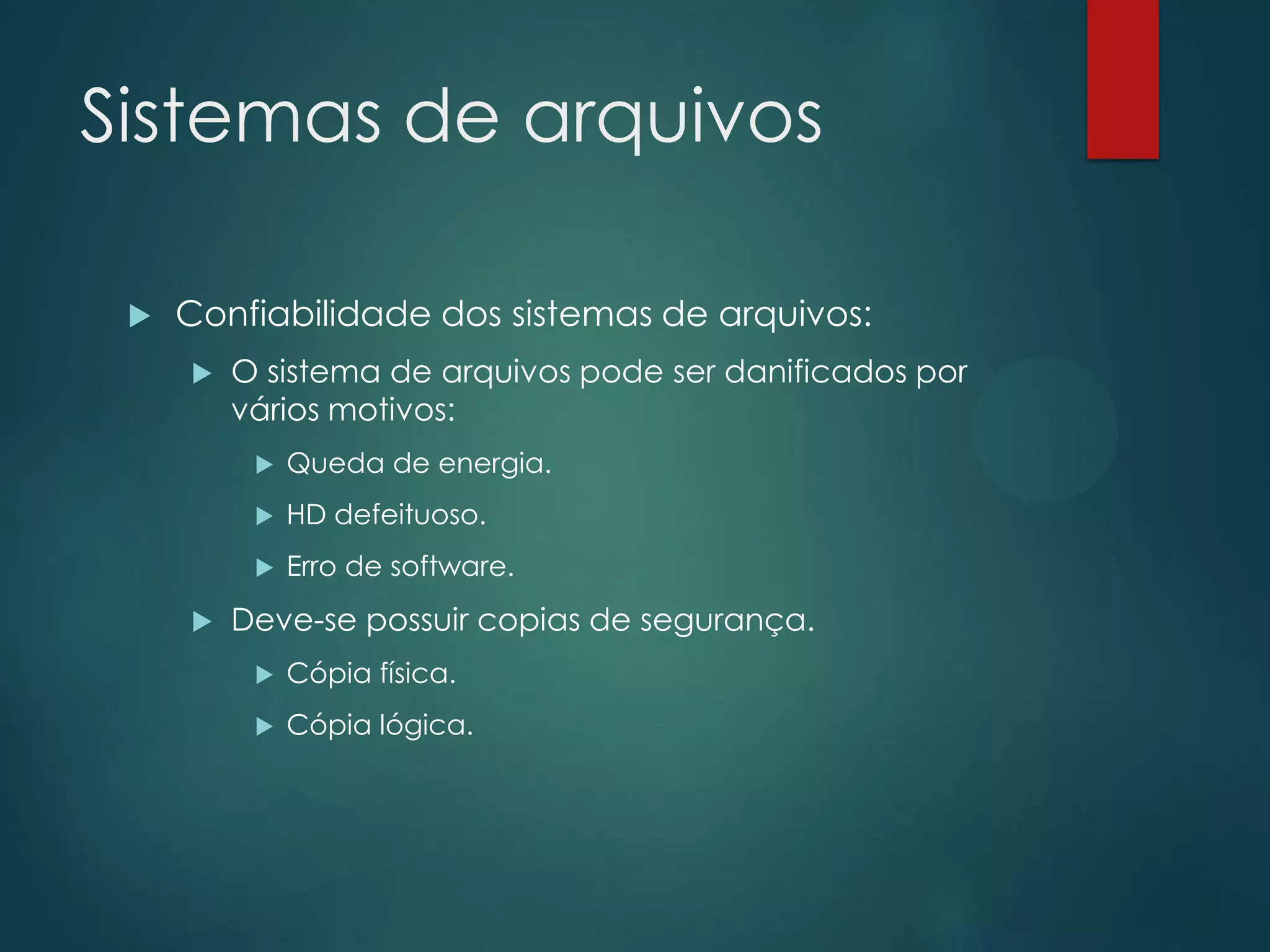 Sistemas de arquivos

Confiabilidade dos sistemas de arquivos:

O sistema de arquivos pode ser danificados por vários motivos:

Queda de energia.

HD defeituoso.

Erro de software.

Deve-se possuir copias de segurança.

Cópia física.

Cópia lógica.